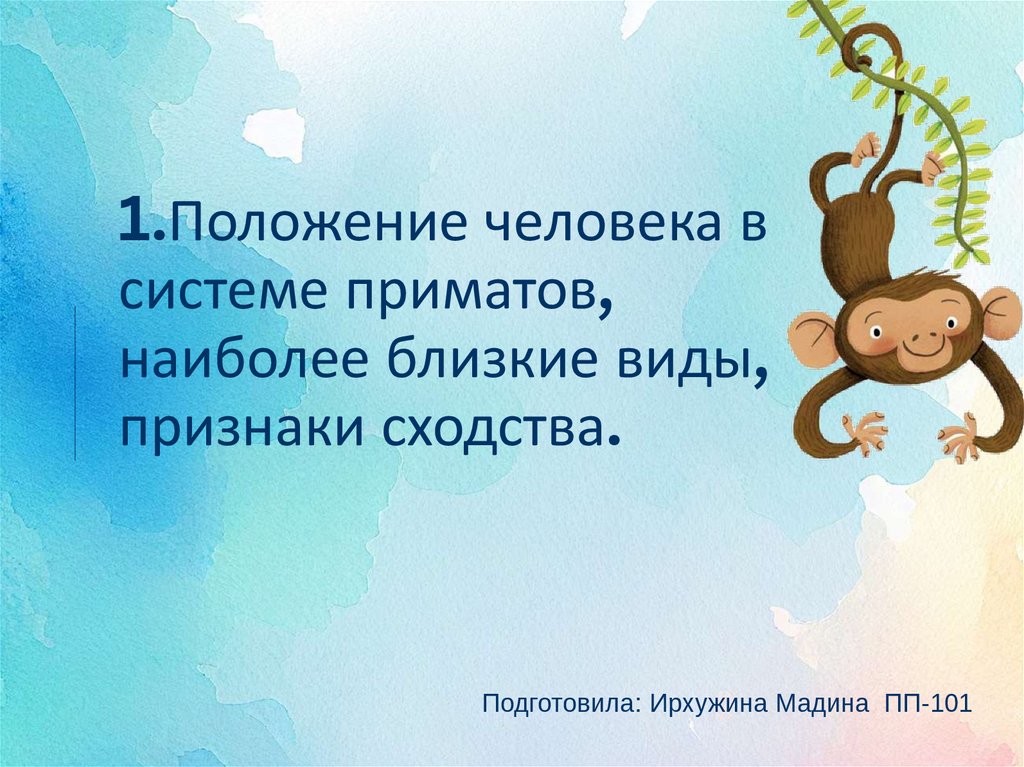 1.Положение человека в системе приматов, наиболее близкие виды, признаки сходства.

Подготовила: Ирхужина Мадина ПП-101